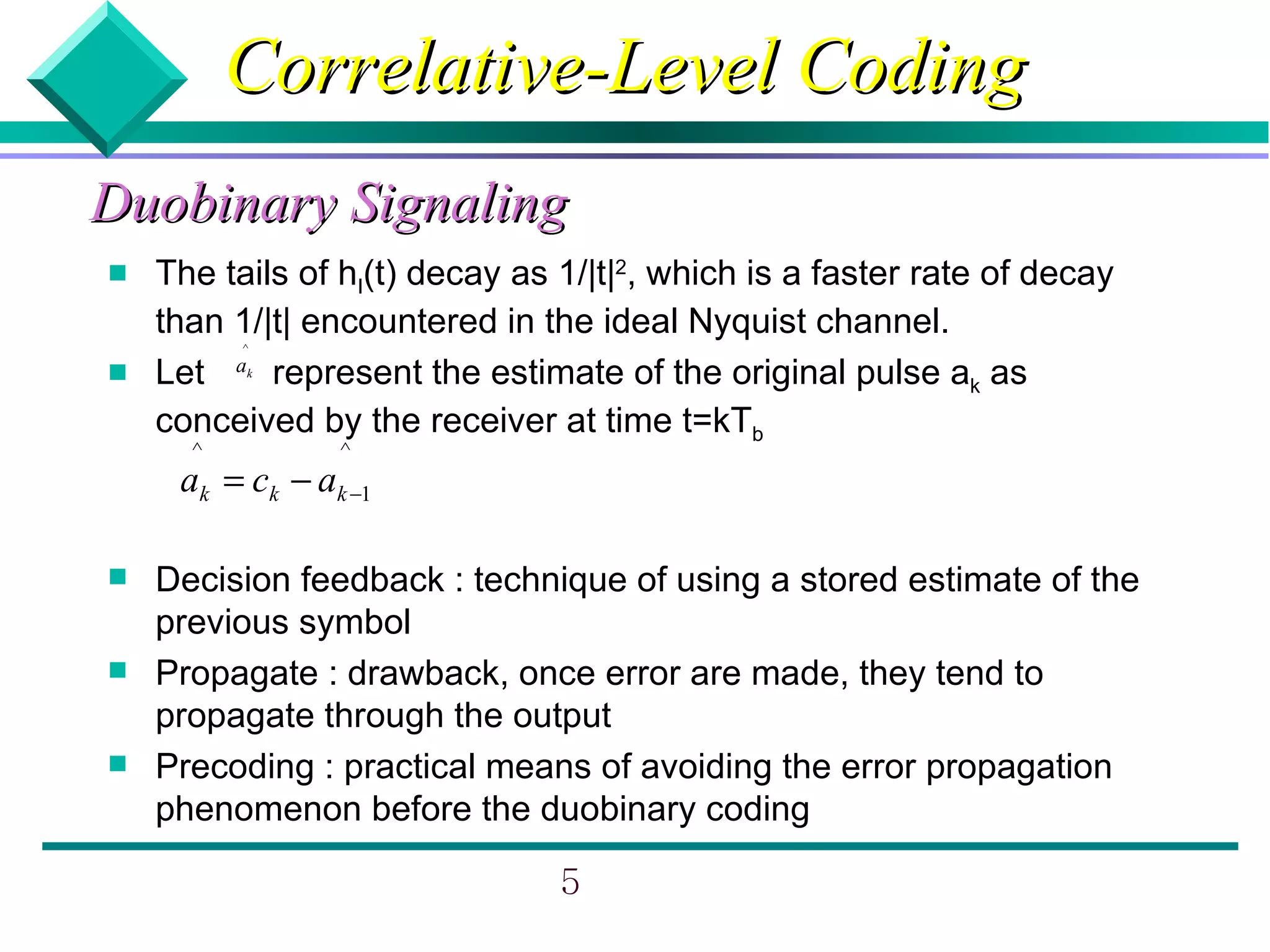 Correlative-Level Coding

Duobinary Signaling

The tails of $h_I(t)$ decay as $1/|t|^2$, which is a faster rate of decay than $1/|t|$ encountered in the ideal Nyquist channel.

Let $\hat{a}_k$ represent the estimate of the original pulse $a_k$ as conceived by the receiver at time $t=kT_b$

$\hat{a}_k = c_k - \hat{a}_{k-1}$

Decision feedback : technique of using a stored estimate of the previous symbol

Propagate : drawback, once error are made, they tend to propagate through the output

Precoding : practical means of avoiding the error propagation phenomenon before the duobinary coding

5